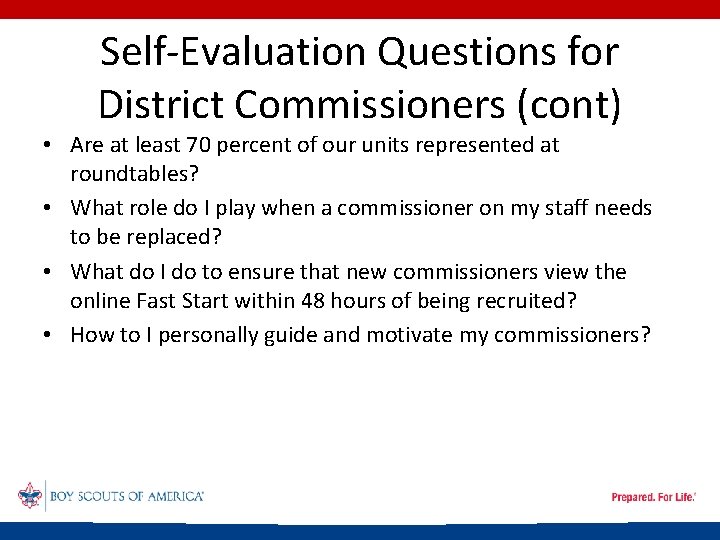 Self-Evaluation Questions for District Commissioners (cont)

• Are at least 70 percent of our units represented at roundtables?

• What role do I play when a commissioner on my staff needs to be replaced?

• What do I do to ensure that new commissioners view the online Fast Start within 48 hours of being recruited?

• How to I personally guide and motivate my commissioners?

BOY SCOUTS OF AMERICA®

Prepared. For Life.®